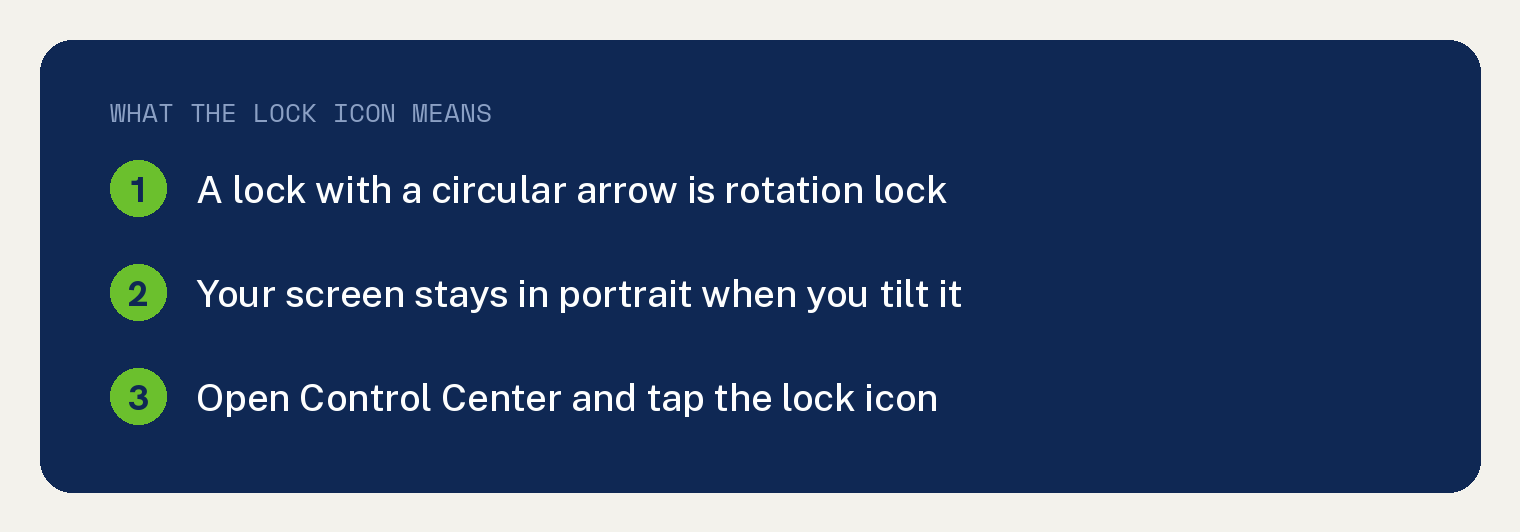 WHAT THE LOCK ICON MEANS

1 A lock with a circular arrow is rotation lock

2 Your screen stays in portrait when you tilt it

3 Open Control Center and tap the lock icon